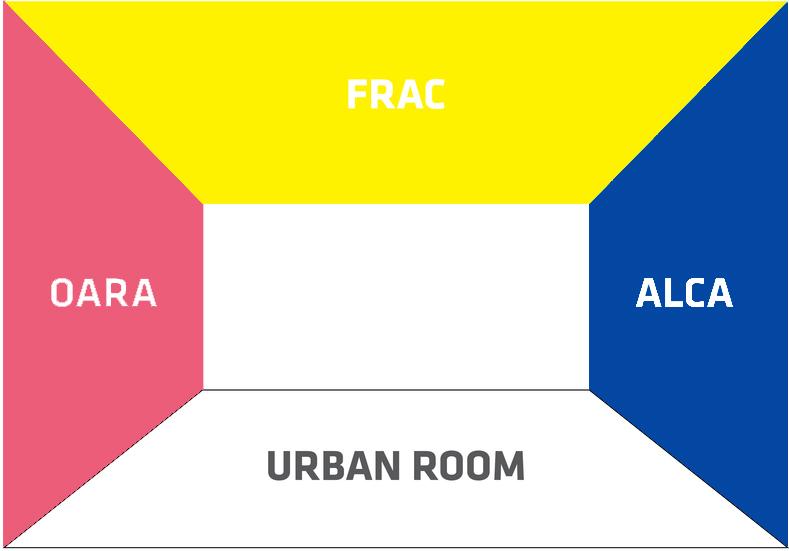 FRAC

OARA

ALCA

URBAN ROOM